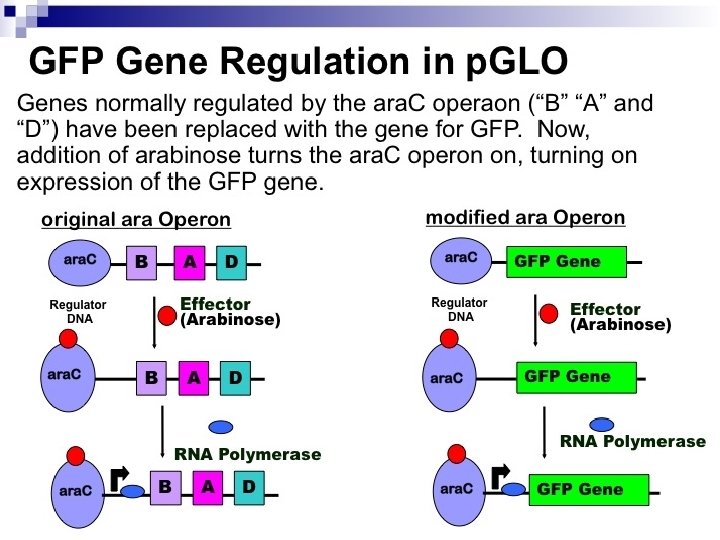 GFP Gene Regulation in pGLO

Genes normally regulated by the araC operaon (“B” “A” and “D”) have been replaced with the gene for GFP. Now, addition of arabinose turns the araC operon on, turning on expression of the GFP gene.

original ara Operon

araC B A D

Regulator DNA

Effector (Arabinose)

araC B A D

RNA Polymerase

araC B A D

modified ara Operon

araC GFP Gene

Regulator DNA

Effector (Arabinose)

araC GFP Gene

RNA Polymerase

araC GFP Gene